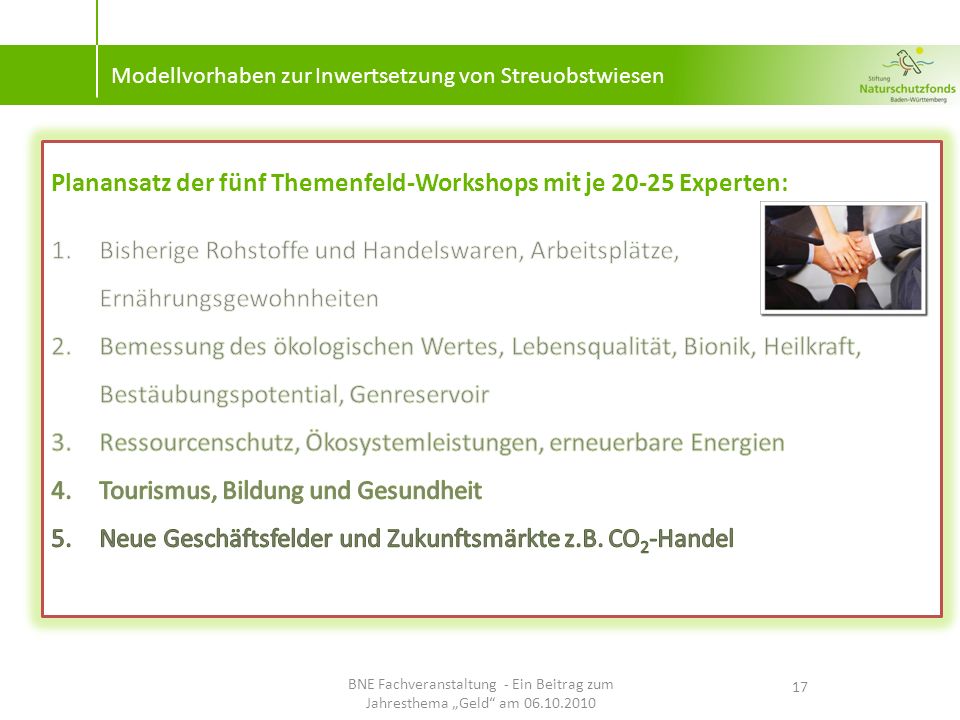 Modellvorhaben zur Inwertsetzung von Streuobstwiesen

Stiftung Naturschutzfonds Baden-Württemberg

Planansatz der fünf Themenfeld-Workshops mit je 20-25 Experten:

1. Bisherige Rohstoffe und Handelswaren, Arbeitsplätze, Ernährungsgewohnheiten
2. Bemessung des ökologischen Wertes, Lebensqualität, Bionik, Heilkraft, Bestäubungspotential, Genreservoir
3. Ressourcenschutz, Ökosystemleistungen, erneuerbare Energien
4. Tourismus, Bildung und Gesundheit
5. Neue Geschäftsfelder und Zukunftsmärkte z.B. $CO_2$-Handel

BNE Fachveranstaltung - Ein Beitrag zum Jahresthema „Geld“ am 06.10.2010

17